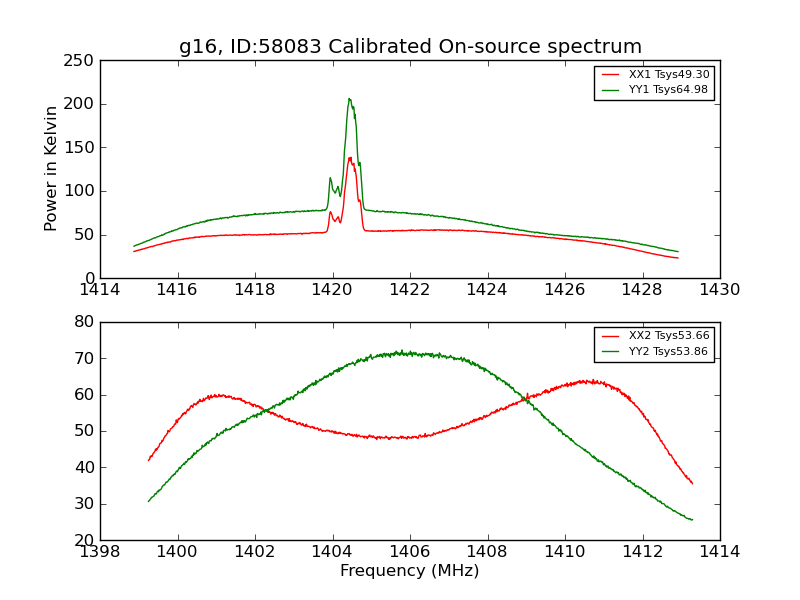 g16, ID:58083 Calibrated On-source spectrum

Power in Kelvin

250
200
150
100
50
0

XX1 Tsys49.30
YY1 Tsys64.98

1414 1416 1418 1420 1422 1424 1426 1428 1430

80
70
60
50
40
30
20

XX2 Tsys53.66
YY2 Tsys53.86

1398 1400 1402 1404 1406 1408 1410 1412 1414

Frequency (MHz)